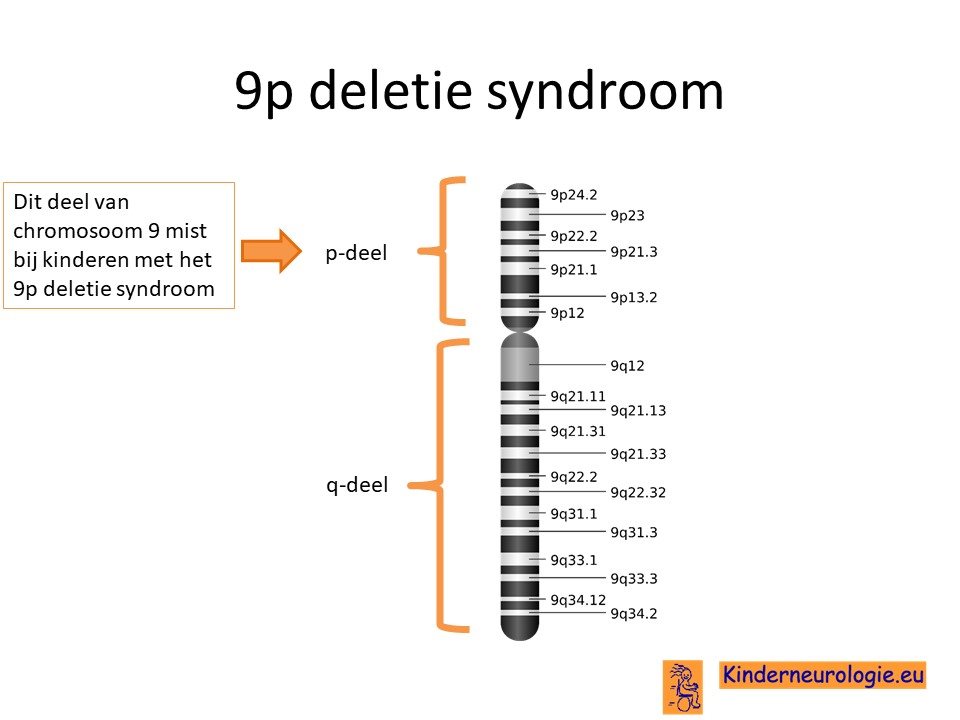 9p deletie syndroom

Dit deel van chromosoom 9 mist bij kinderen met het 9p deletie syndroom

p-deel

q-deel

9p24.2
9p23
9p22.2
9p21.3
9p21.1
9p13.2
9p12
9q12
9q21.11
9q21.13
9q21.31
9q21.33
9q22.2
9q22.32
9q31.1
9q31.3
9q33.1
9q33.3
9q34.12
9q34.2

Kinderneurologie.eu